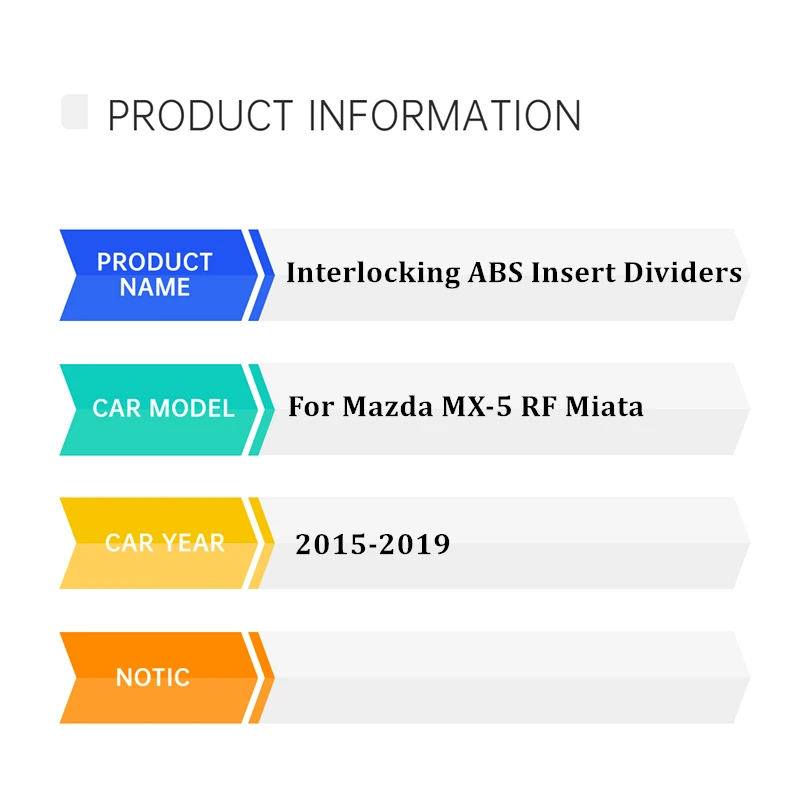 PRODUCT INFORMATION

PRODUCT NAME

Interlocking ABS Insert Dividers

CAR MODEL

For Mazda MX-5 RF Miata

CAR YEAR

2015-2019

NOTIC